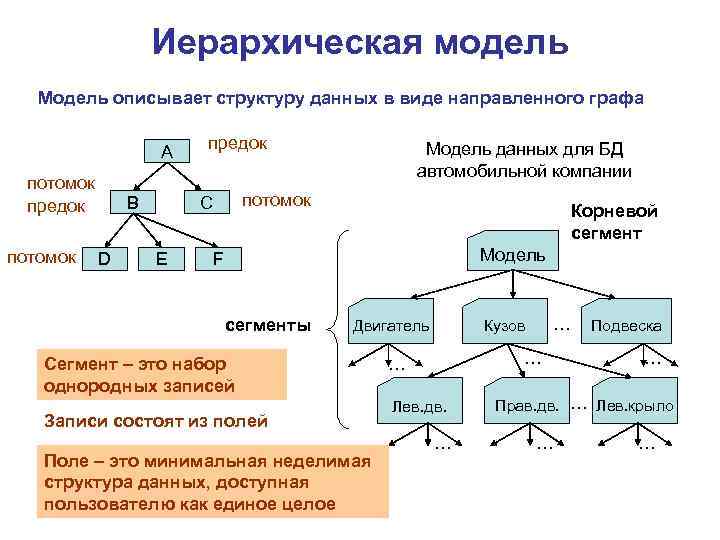 Иерархическая модель

Модель описывает структуру данных в виде направленного графа

A

предок

потомок
предок

B

C

потомок

потомок

D

E

F

Модель данных для БД автомобильной компании

Корневой сегмент

Модель

сегменты

Двигатель

Кузов

…

Подвеска

…

…

…

Лев.дв.

Прав.дв.

…

Лев.крыло

…

…

…

Сегмент – это набор однородных записей

Записи состоят из полей

Поле – это минимальная неделимая структура данных, доступная пользователю как единое целое